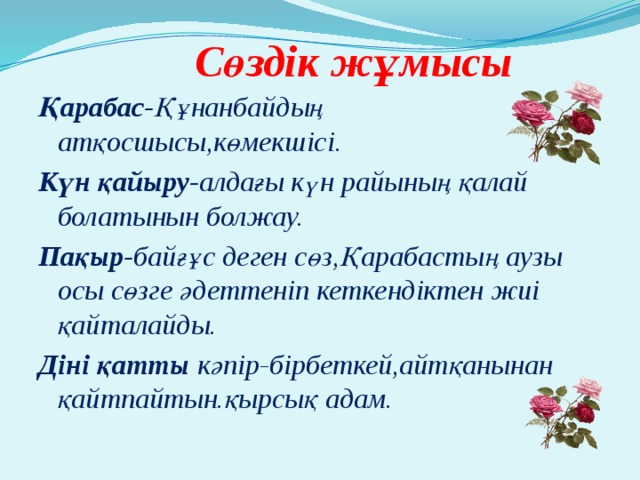 Сөздік жұмысы

Қарабас-Құнанбайдың атқосшысы,көмекшісі.

Күн қайыру-алдағы күн райының қалай болатынын болжау.

Пақыр-байғұс деген сөз,Қарабастың аузы осы сөзге әдеттеніп кеткендіктен жиі қайталайды.

Діні қатты кәпір-бірбеткей,айтқанынан қайтпайтын.қырсық адам.